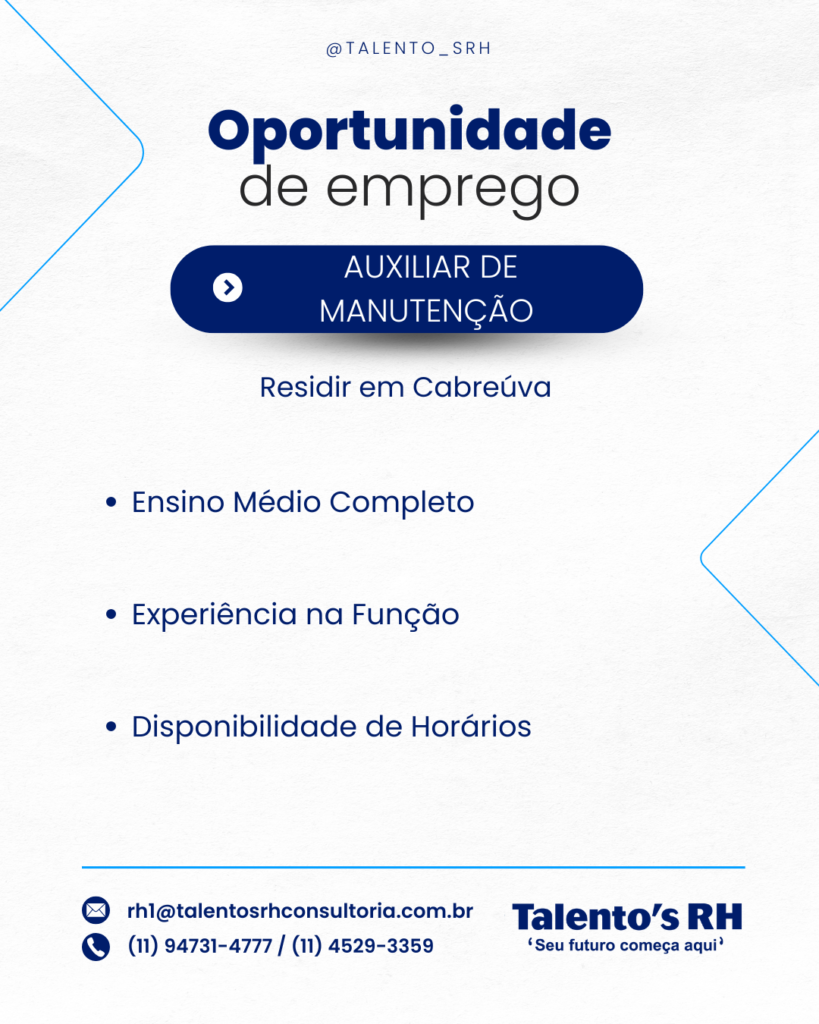 @TALENTO_SRH

Oportunidade
de emprego

AUXILIAR DE MANUTENÇÃO

Residir em Cabreúva

• Ensino Médio Completo

• Experiência na Função

• Disponibilidade de Horários

rh1@talentosrhconsultoria.com.br
(11) 94731-4777 / (11) 4529-3359

Talento's RH
'Seu futuro começa aqui'